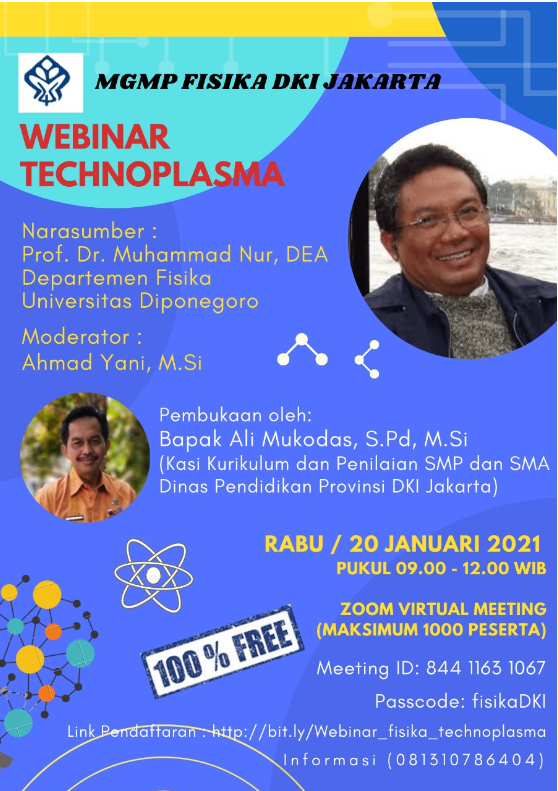 MGMP FISIKA DKI JAKARTA

WEBINAR TECHNOPLASMA

Narasumber : Prof. Dr. Muhammad Nur, DEA Departemen Fisika Universitas Diponegoro

Moderator : Ahmad Yani, M.Si

Pembukaan oleh: Bapak Ali Mukodas, S.Pd, M.Si (Kasi Kurikulum dan Penilaian SMP dan SMA Dinas Pendidikan Provinsi DKI Jakarta)

RABU / 20 JANUARI 2021
PUKUL 09.00 - 12.00 WIB

ZOOM VIRTUAL MEETING (MAKSIMUM 1000 PESERTA)

100 % FREE

Meeting ID: 844 1163 1067

Passcode: fisikaDKI

Link Pendaftaran : http://bit.ly/Webinar_fisika_technoplasma

Informasi (081310786404)